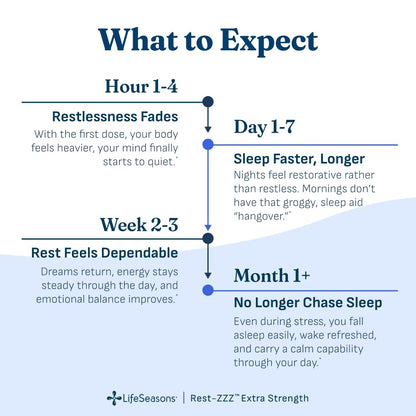 What to Expect

Hour 1-4

Restlessness Fades

With the first dose, your body feels heavier, your mind finally starts to quiet.*

Day 1-7

Sleep Faster, Longer

Nights feel restorative rather than restless. Mornings don't have that groggy, sleep aid "hangover."*

Week 2-3

Rest Feels Dependable

Dreams return, energy stays steady through the day, and emotional balance improves.*

Month 1+

No Longer Chase Sleep

Even during stress, you fall asleep easily, wake refreshed, and carry a calm capability through your day.*

LifeSeasons | Rest-ZZZ™ Extra Strength